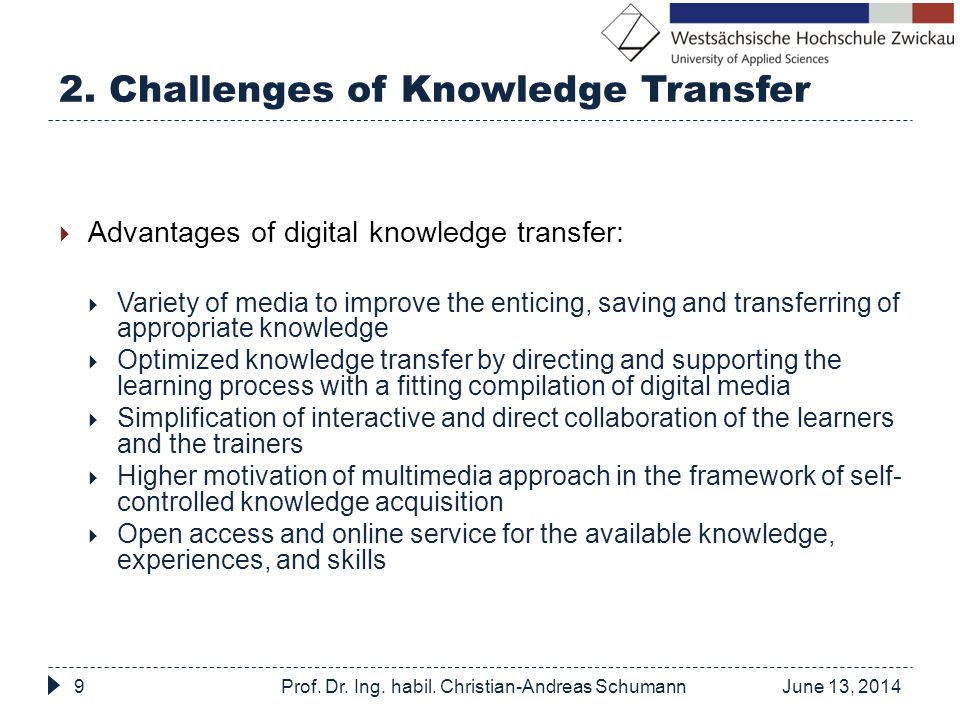 Westsächsische Hochschule Zwickau
University of Applied Sciences

2. Challenges of Knowledge Transfer

Advantages of digital knowledge transfer:

Variety of media to improve the enticing, saving and transferring of appropriate knowledge

Optimized knowledge transfer by directing and supporting the learning process with a fitting compilation of digital media

Simplification of interactive and direct collaboration of the learners and the trainers

Higher motivation of multimedia approach in the framework of self-controlled knowledge acquisition

Open access and online service for the available knowledge, experiences, and skills

9 Prof. Dr. Ing. habil. Christian-Andreas Schumann June 13, 2014